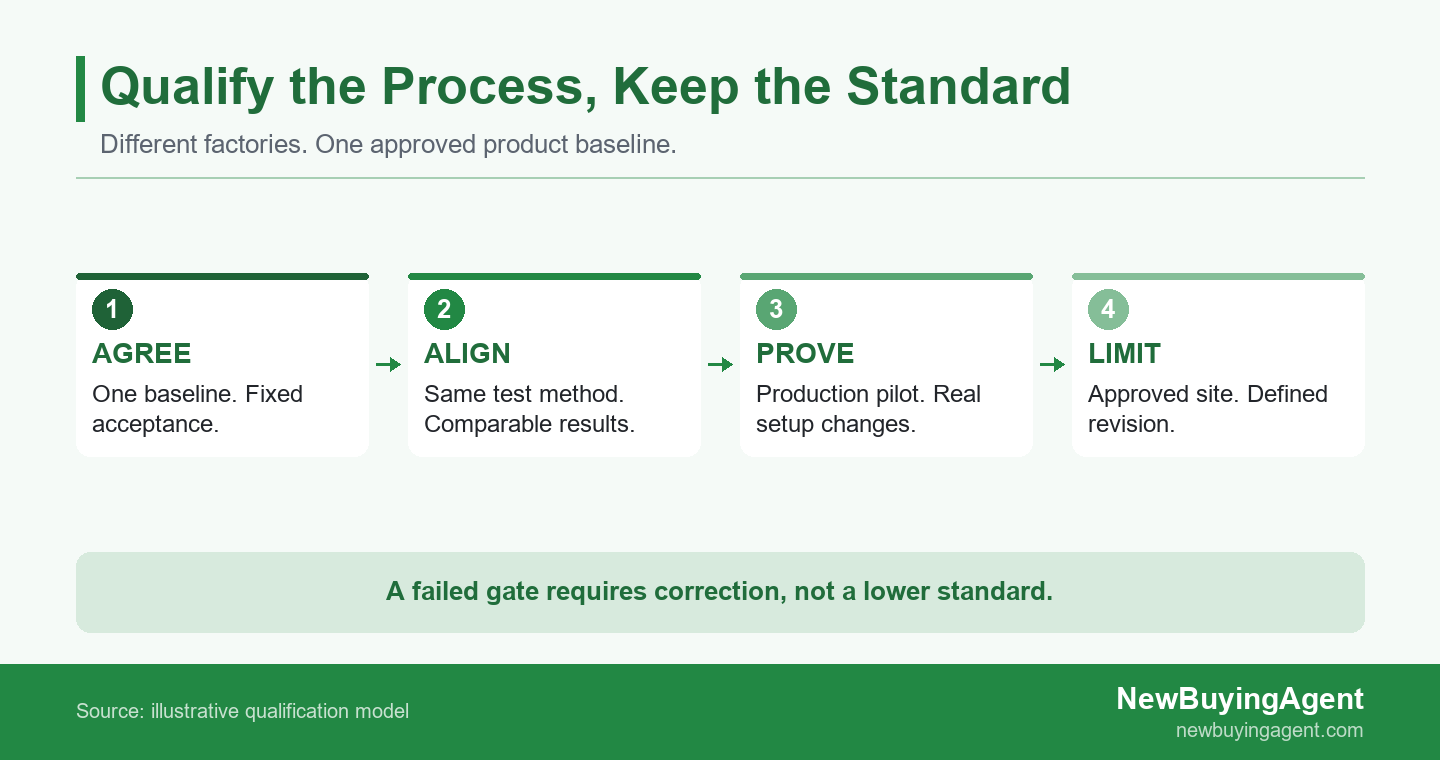 Qualify the Process, Keep the Standard

Different factories. One approved product baseline.

1
AGREE
One baseline. Fixed acceptance.

2
ALIGN
Same test method. Comparable results.

3
PROVE
Production pilot. Real setup changes.

4
LIMIT
Approved site. Defined revision.

A failed gate requires correction, not a lower standard.

Source: illustrative qualification model

NewBuyingAgent
newbuyingagent.com